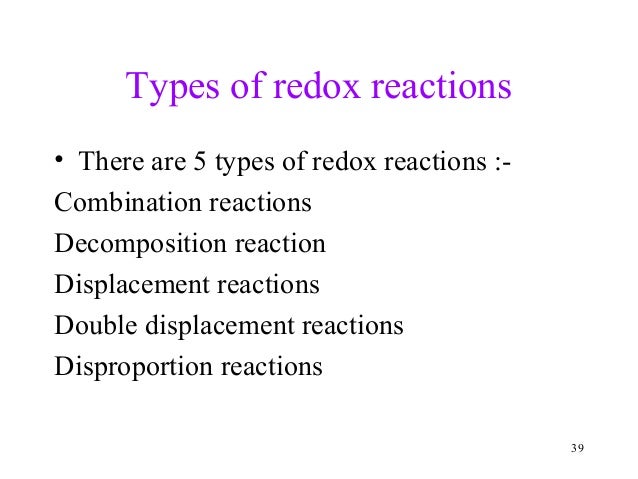 Types of redox reactions

• There are 5 types of redox reactions :-

Combination reactions

Decomposition reaction

Displacement reactions

Double displacement reactions

Disproportion reactions

39